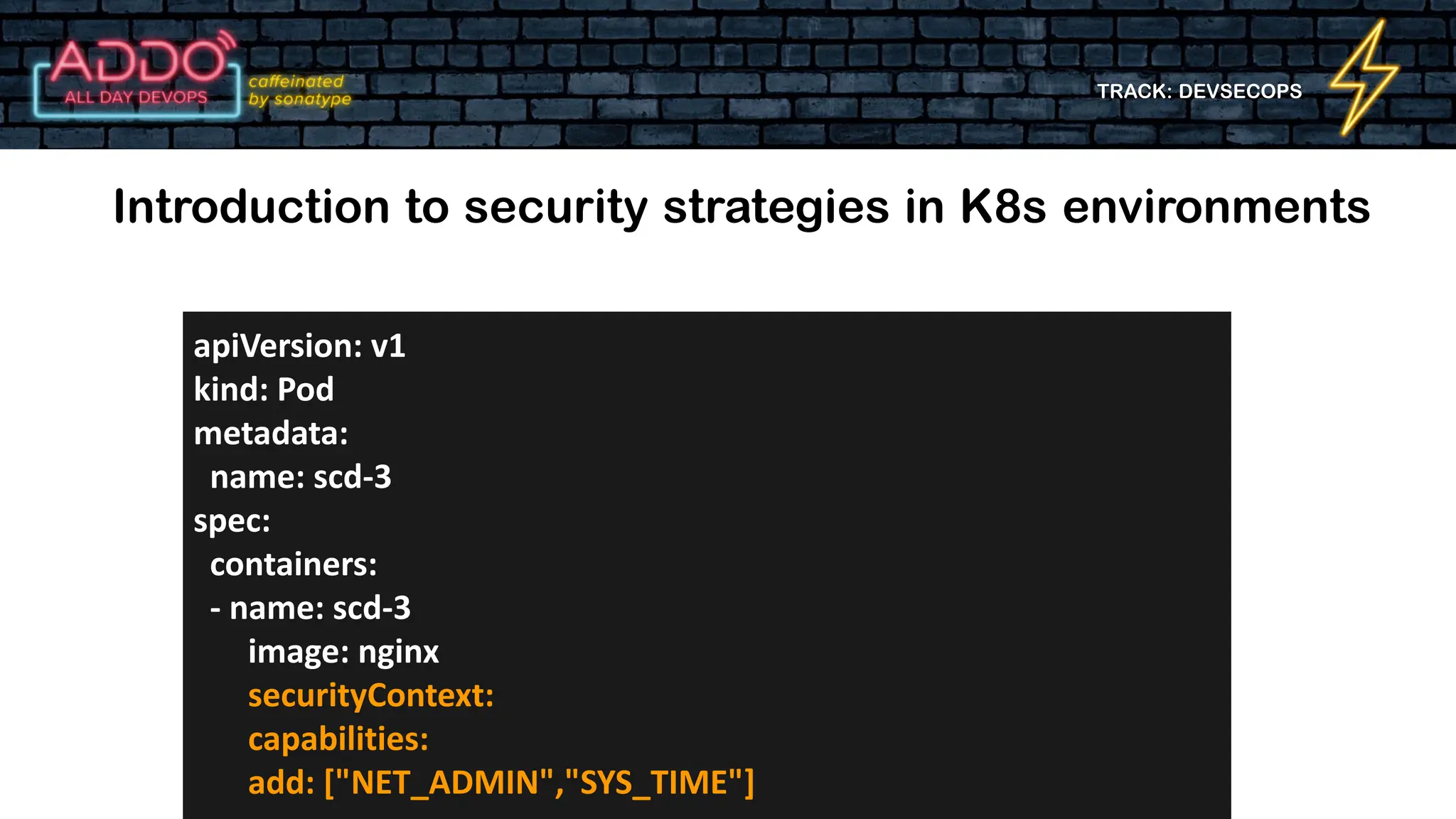 ADDO
ALL DAY DEVOPS
caffeinated by sonatype

TRACK: DEVSECOPS

Introduction to security strategies in K8s environments

apiVersion: v1
kind: Pod
metadata:
  name: scd-3
spec:
  containers:
  - name: scd-3
      image: nginx
      securityContext:
      capabilities:
      add: ["NET_ADMIN","SYS_TIME"]